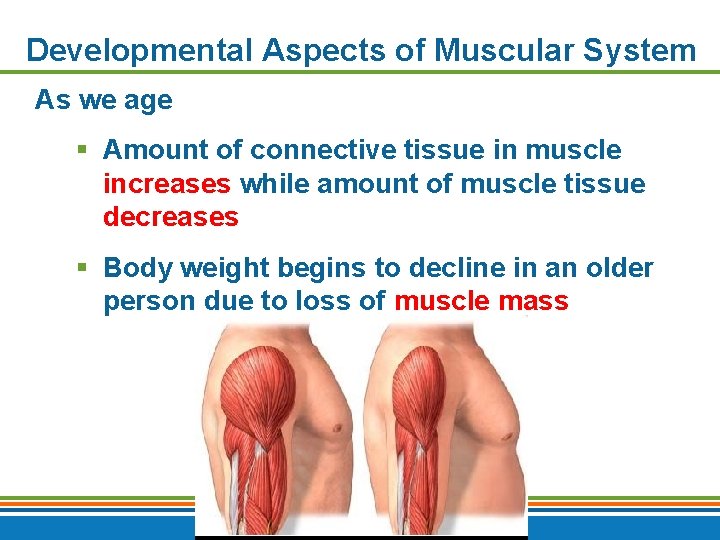 Developmental Aspects of Muscular System

As we age

▪ Amount of connective tissue in muscle increases while amount of muscle tissue decreases

▪ Body weight begins to decline in an older person due to loss of muscle mass